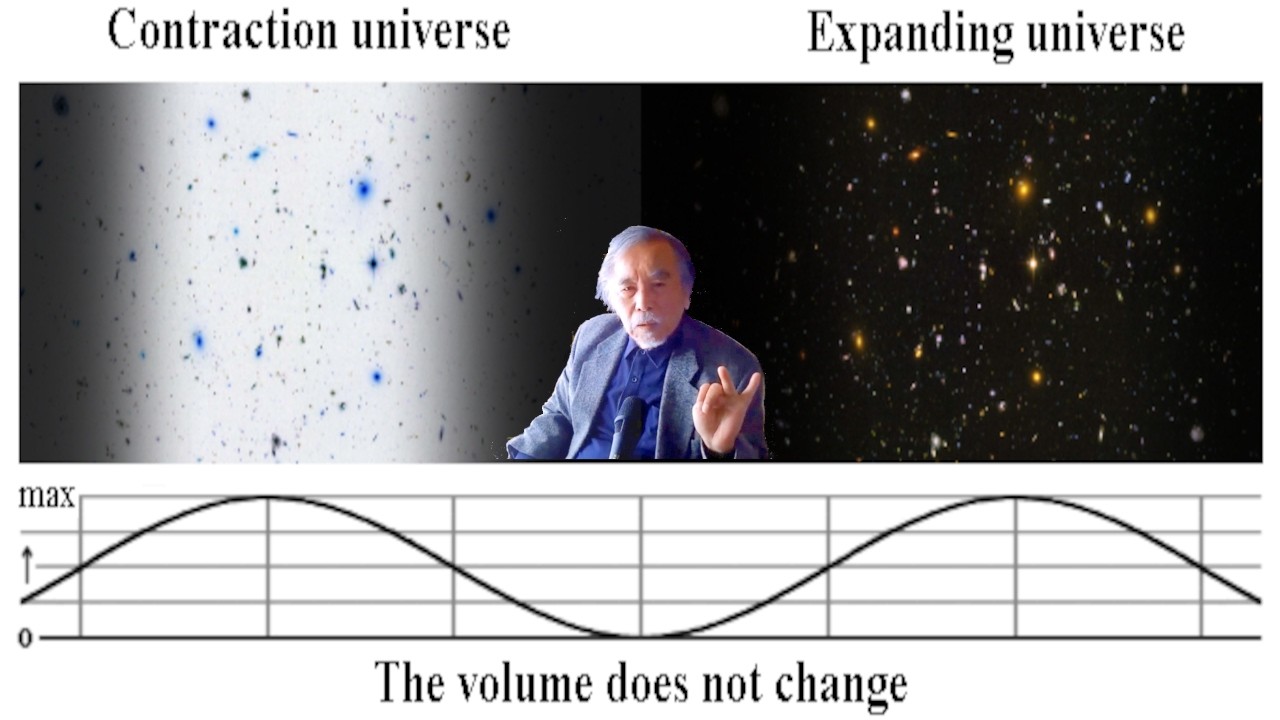 Contraction universe

Expanding universe

max

↑

0

The volume does not change